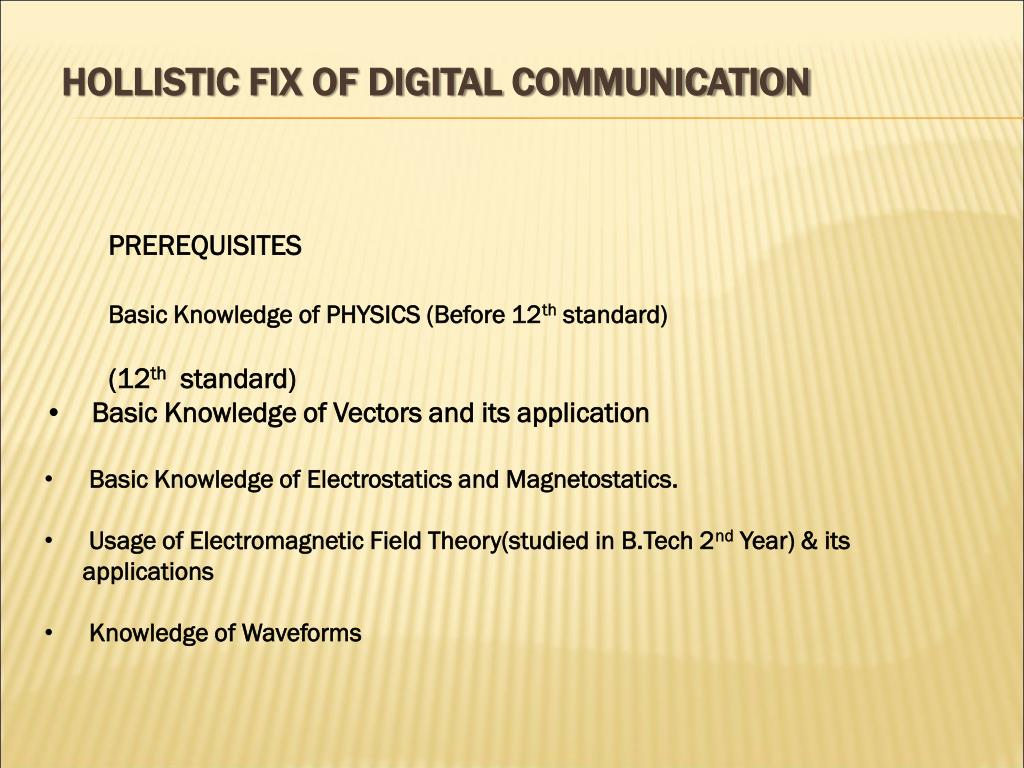 HOLLISTIC FIX OF DIGITAL COMMUNICATION

PREREQUISITES

Basic Knowledge of PHYSICS (Before 12$^{th}$ standard)

(12$^{th}$ standard)

• Basic Knowledge of Vectors and its application

• Basic Knowledge of Electrostatics and Magnetostatics.

• Usage of Electromagnetic Field Theory(studied in B.Tech 2$^{nd}$ Year) & its applications

• Knowledge of Waveforms